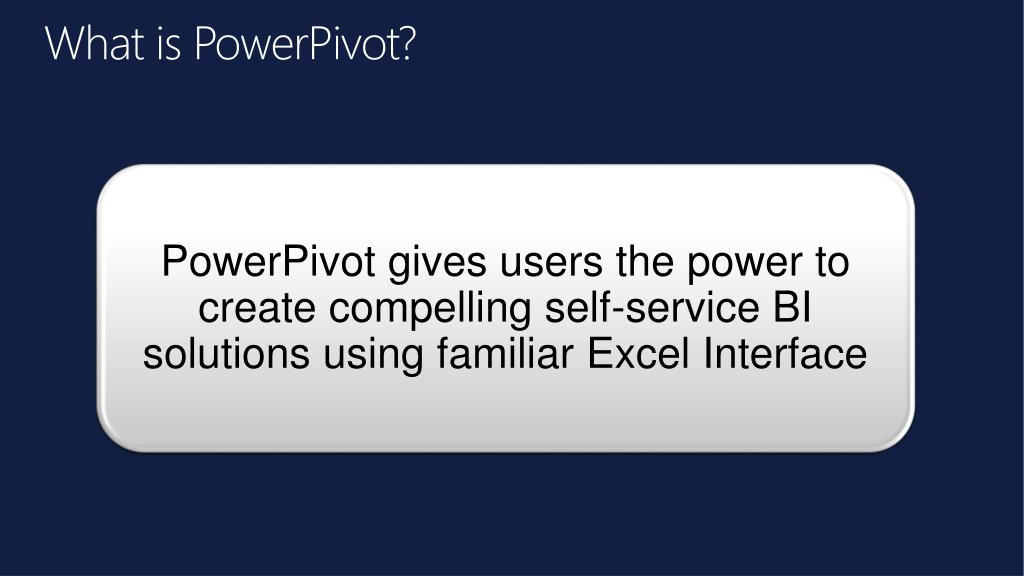 What is PowerPivot?

PowerPivot gives users the power to create compelling self-service BI solutions using familiar Excel Interface